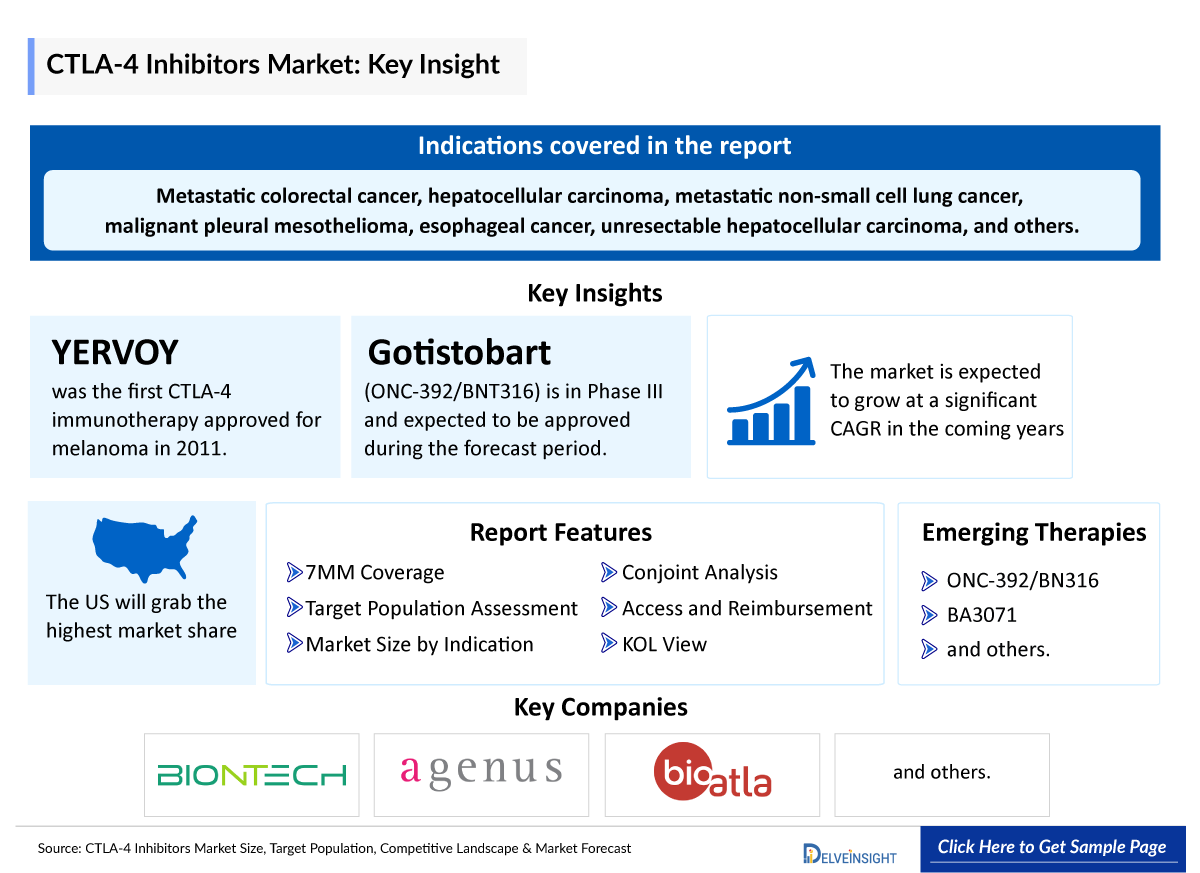 CTLA-4 Inhibitors Market: Key Insight

Indications covered in the report

Metastatic colorectal cancer, hepatocellular carcinoma, metastatic non-small cell lung cancer, malignant pleural mesothelioma, esophageal cancer, unresectable hepatocellular carcinoma, and others.

Key Insights

YERVOY
was the first CTLA-4 immunotherapy approved for melanoma in 2011.

Gotistobart
(ONC-392/BNT316) is in Phase III and expected to be approved during the forecast period.

The market is expected to grow at a significant CAGR in the coming years

The US will grab the highest market share

Report Features
7MM Coverage
Target Population Assessment
Market Size by Indication
Conjoint Analysis
Access and Reimbursement
KOL View

Emerging Therapies
ONC-392/BN316
BA3071
and others.

Key Companies

BIONTECH
agenus
bioatla
and others.

Source: CTLA-4 Inhibitors Market Size, Target Population, Competitive Landscape & Market Forecast

DELVEINSIGHT

Click Here to Get Sample Page